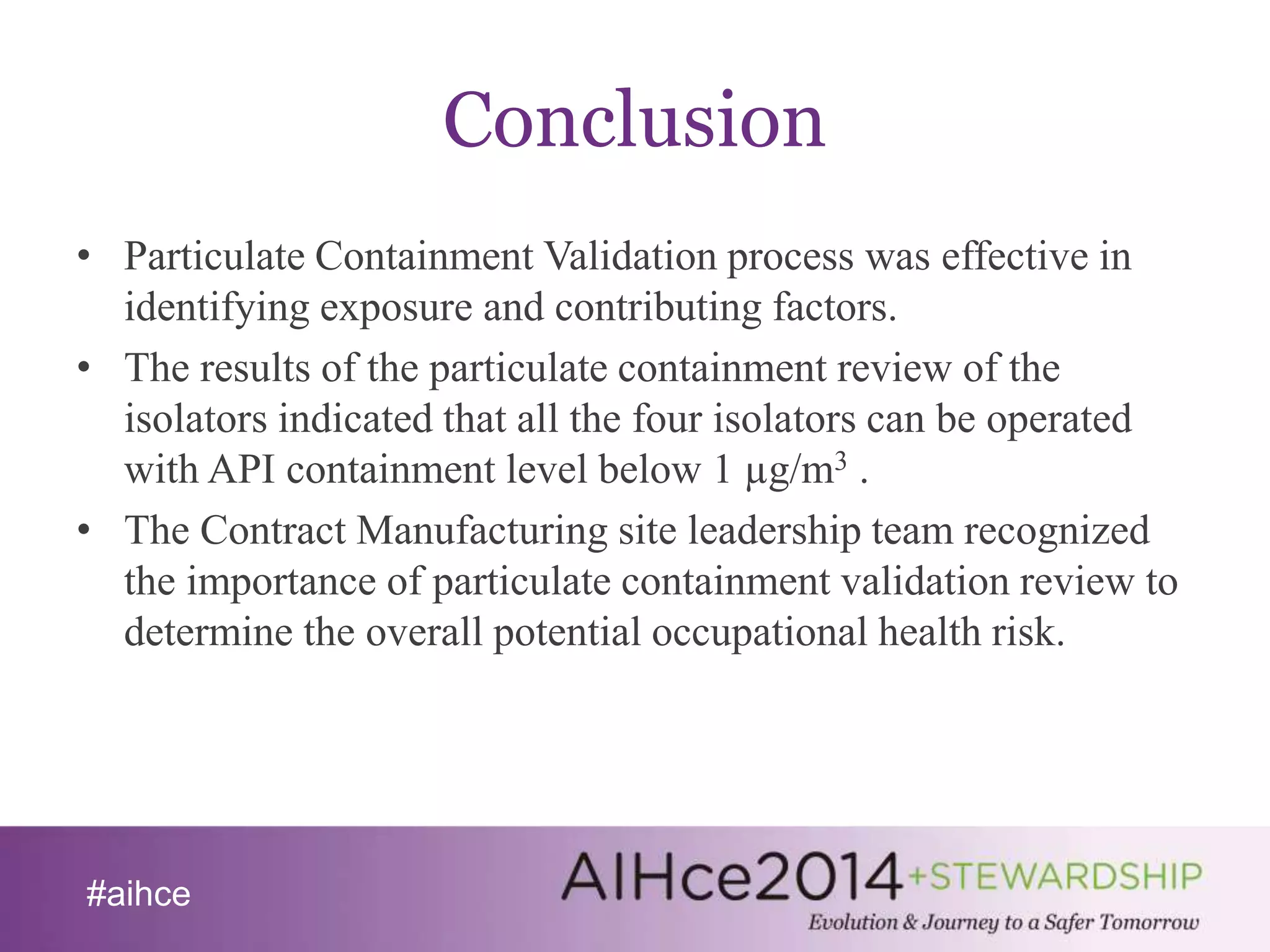 Conclusion

• Particulate Containment Validation process was effective in identifying exposure and contributing factors.

• The results of the particulate containment review of the isolators indicated that all the four isolators can be operated with API containment level below 1 $\mu g/m^3$ .

• The Contract Manufacturing site leadership team recognized the importance of particulate containment validation review to determine the overall potential occupational health risk.

#aihce

AIHce2014 +STEWARDSHIP
Evolution & Journey to a Safer Tomorrow